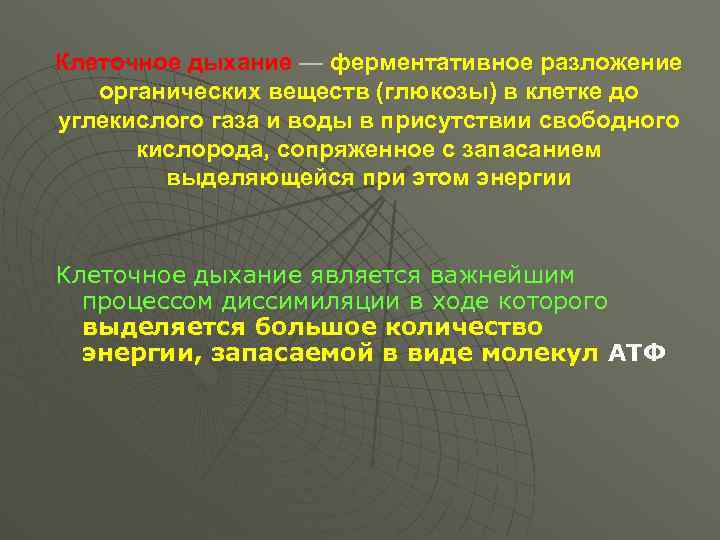 Клеточное дыхание — ферментативное разложение органических веществ (глюкозы) в клетке до углекислого газа и воды в присутствии свободного кислорода, сопряженное с запасанием выделяющейся при этом энергии

Клеточное дыхание является важнейшим процессом диссимиляции в ходе которого выделяется большое количество энергии, запасаемой в виде молекул АТФ